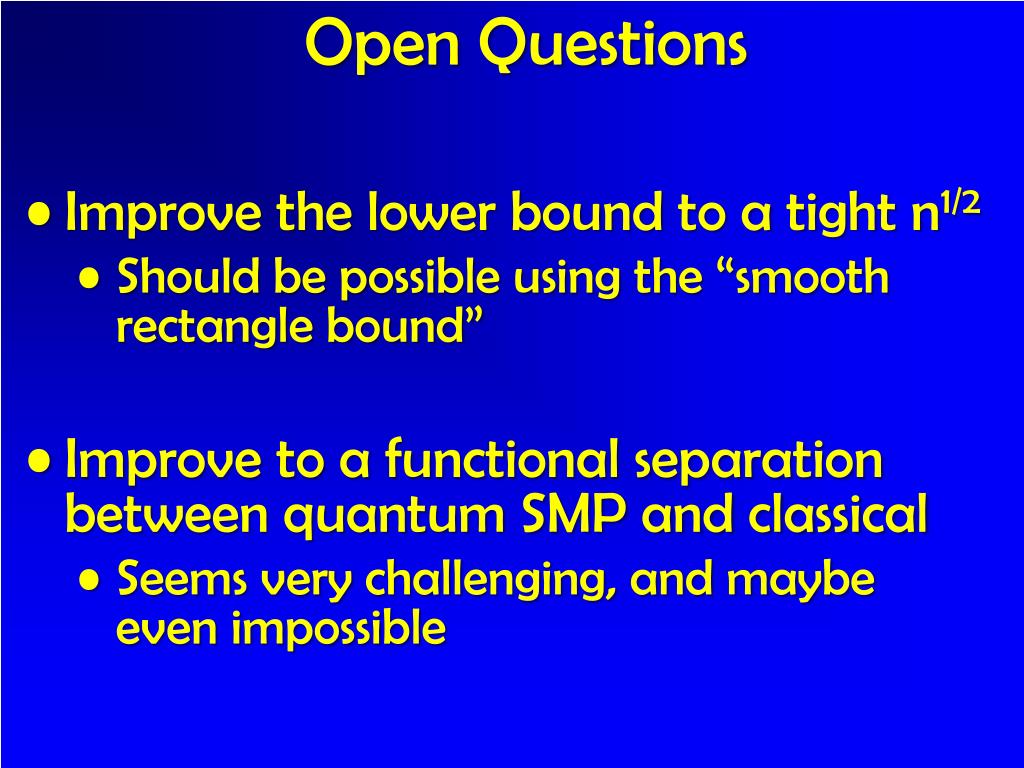 Open Questions

• Improve the lower bound to a tight $n^{1/2}$
• Should be possible using the “smooth rectangle bound”

• Improve to a functional separation between quantum SMP and classical
• Seems very challenging, and maybe even impossible